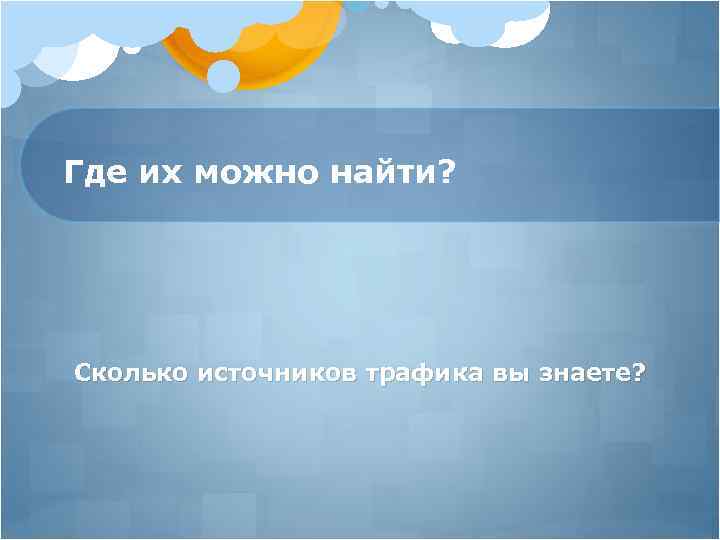 Где их можно найти?

Сколько источников трафика вы знаете?